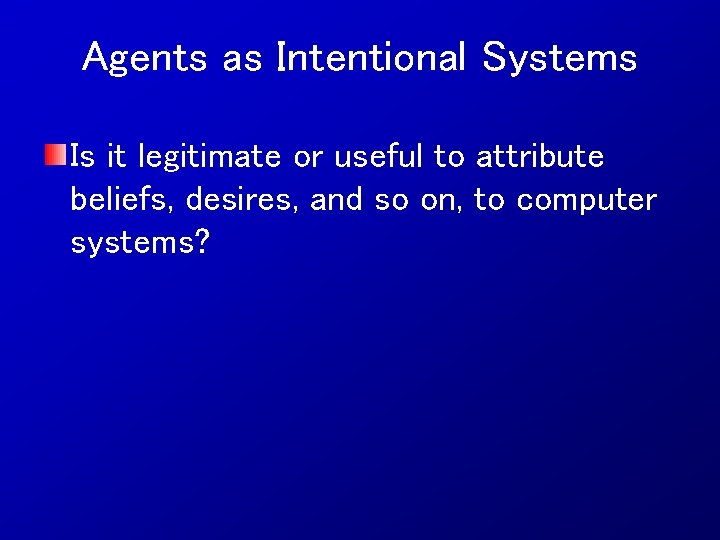 Agents as Intentional Systems

Is it legitimate or useful to attribute beliefs, desires, and so on, to computer systems?